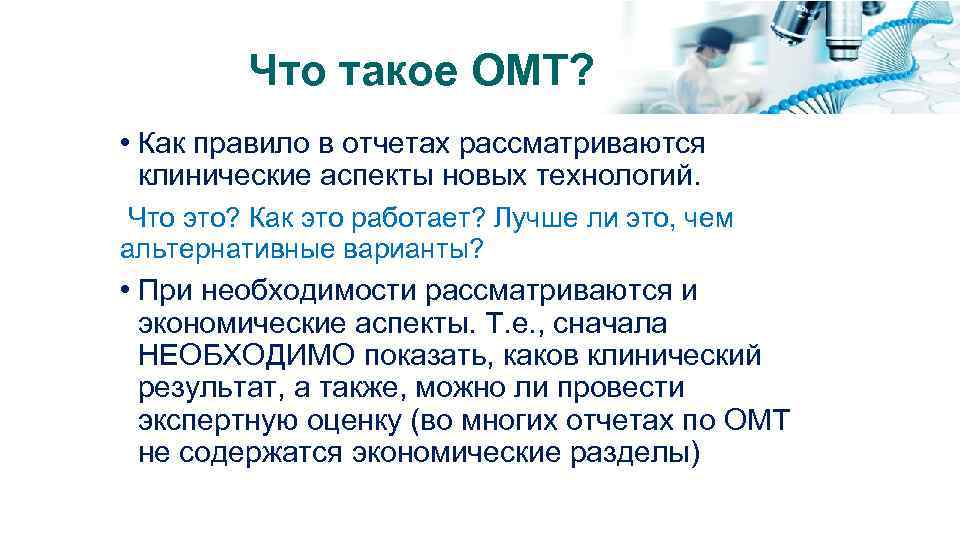 Что такое ОМТ?

• Как правило в отчетах рассматриваются клинические аспекты новых технологий.

Что это? Как это работает? Лучше ли это, чем альтернативные варианты?

• При необходимости рассматриваются и экономические аспекты. Т.е., сначала НЕОБХОДИМО показать, каков клинический результат, а также, можно ли провести экспертную оценку (во многих отчетах по ОМТ не содержатся экономические разделы)